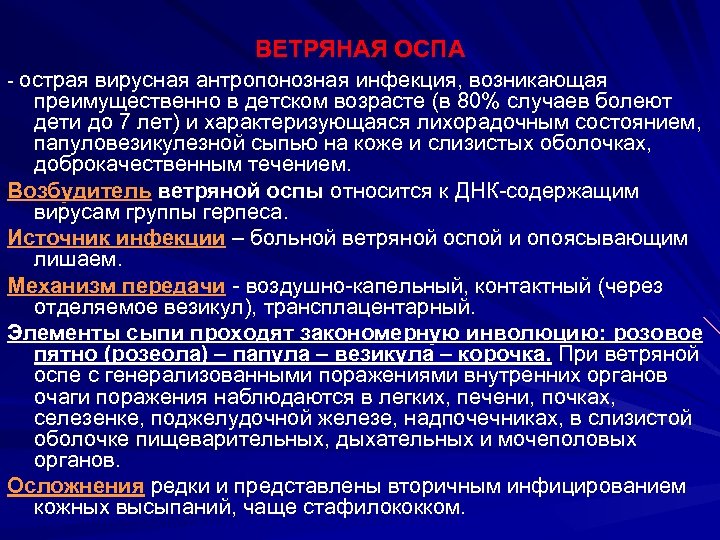 ВЕТРЯНАЯ ОСПА

- острая вирусная антропонозная инфекция, возникающая преимущественно в детском возрасте (в 80% случаев болеют дети до 7 лет) и характеризующаяся лихорадочным состоянием, папуловезикулезной сыпью на коже и слизистых оболочках, доброкачественным течением.

Возбудитель ветряной оспы относится к ДНК-содержащим вирусам группы герпеса.

Источник инфекции – больной ветряной оспой и опоясывающим лишаем.

Механизм передачи - воздушно-капельный, контактный (через отделяемое везикул), трансплацентарный.

Элементы сыпи проходят закономерную инволюцию: розовое пятно (розеола) – папула – везикула – корочка. При ветряной оспе с генерализованными поражениями внутренних органов очаги поражения наблюдаются в легких, печени, почках, селезенке, поджелудочной железе, надпочечниках, в слизистой оболочке пищеварительных, дыхательных и мочеполовых органов.

Осложнения редки и представлены вторичным инфицированием кожных высыпаний, чаще стафилококком.